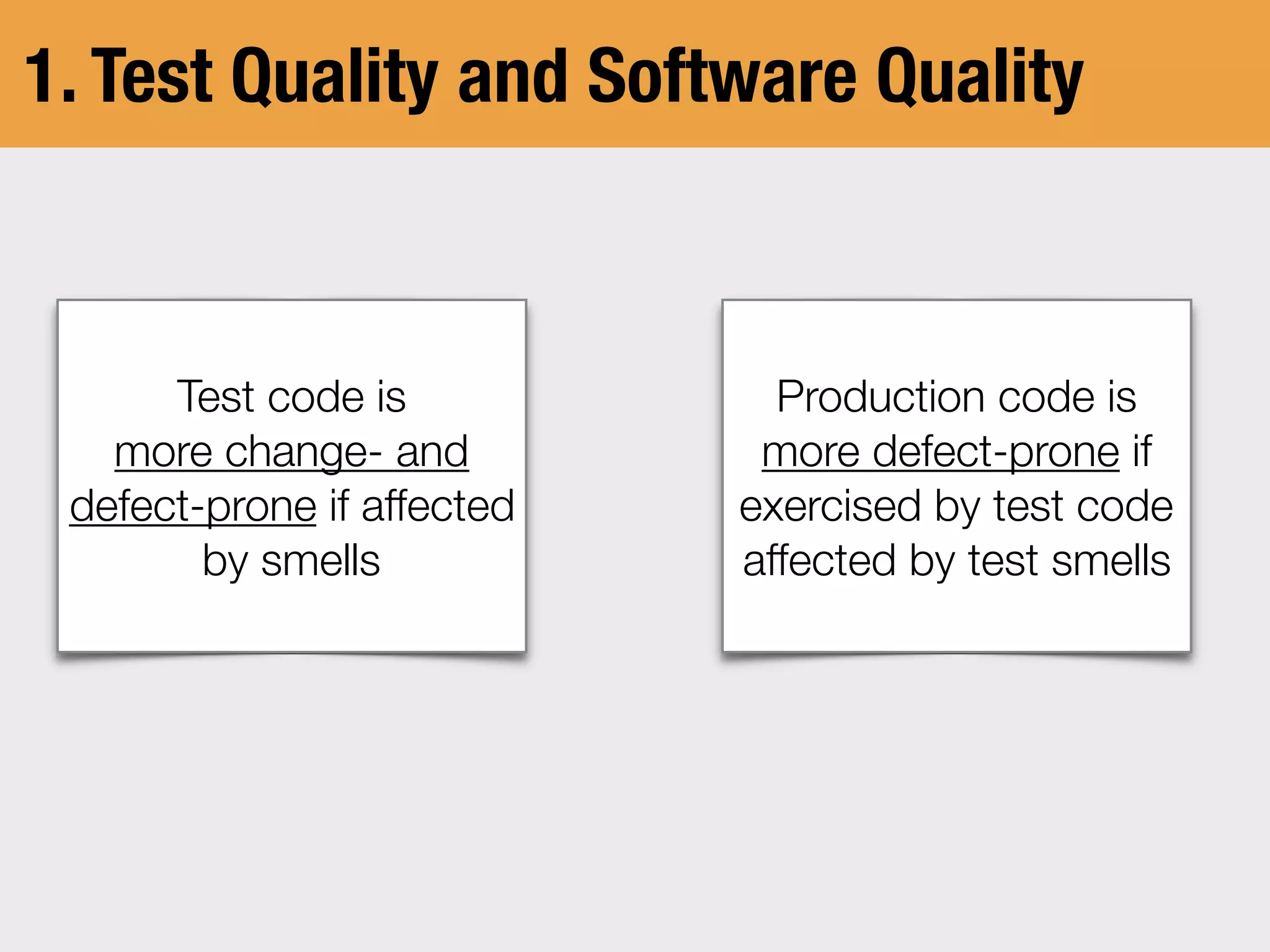 1. Test Quality and Software Quality

Test code is more change- and defect-prone if affected by smells

Production code is more defect-prone if exercised by test code affected by test smells